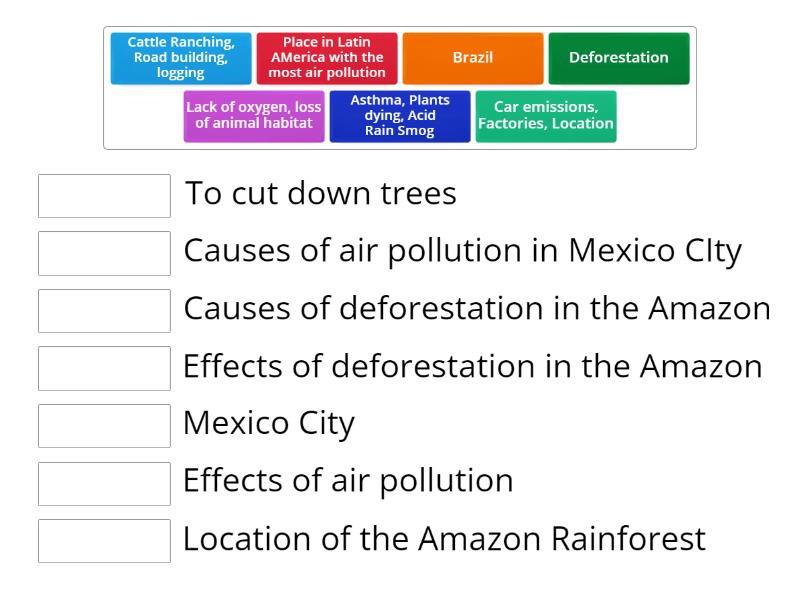 Cattle Ranching, Road building, logging

Place in Latin AMerica with the most air pollution

Brazil

Deforestation

Lack of oxygen, loss of animal habitat

Asthma, Plants dying, Acid Rain Smog

Car emissions, Factories, Location

To cut down trees

Causes of air pollution in Mexico CIty

Causes of deforestation in the Amazon

Effects of deforestation in the Amazon

Mexico City

Effects of air pollution

Location of the Amazon Rainforest